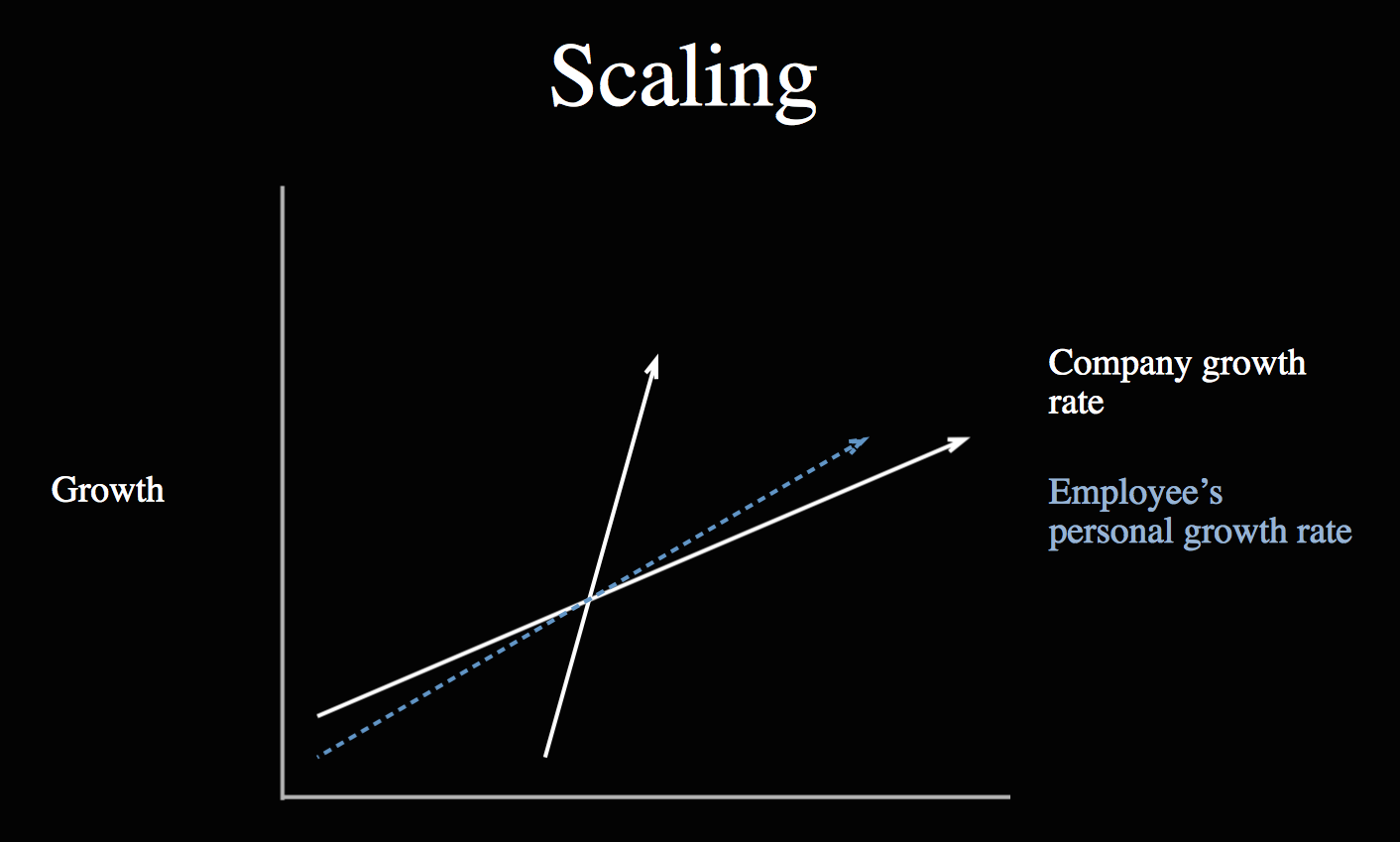 Scaling

Growth

Company growth rate

Employee’s personal growth rate